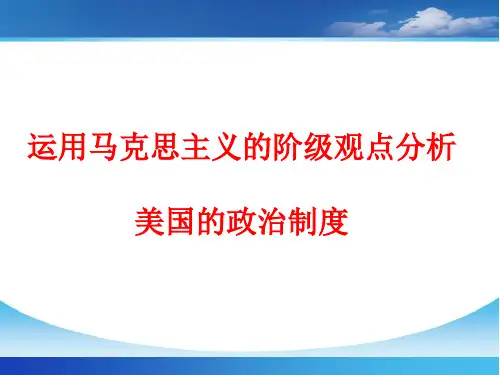 运用马克思主义的阶级观点分析

美国的政治制度